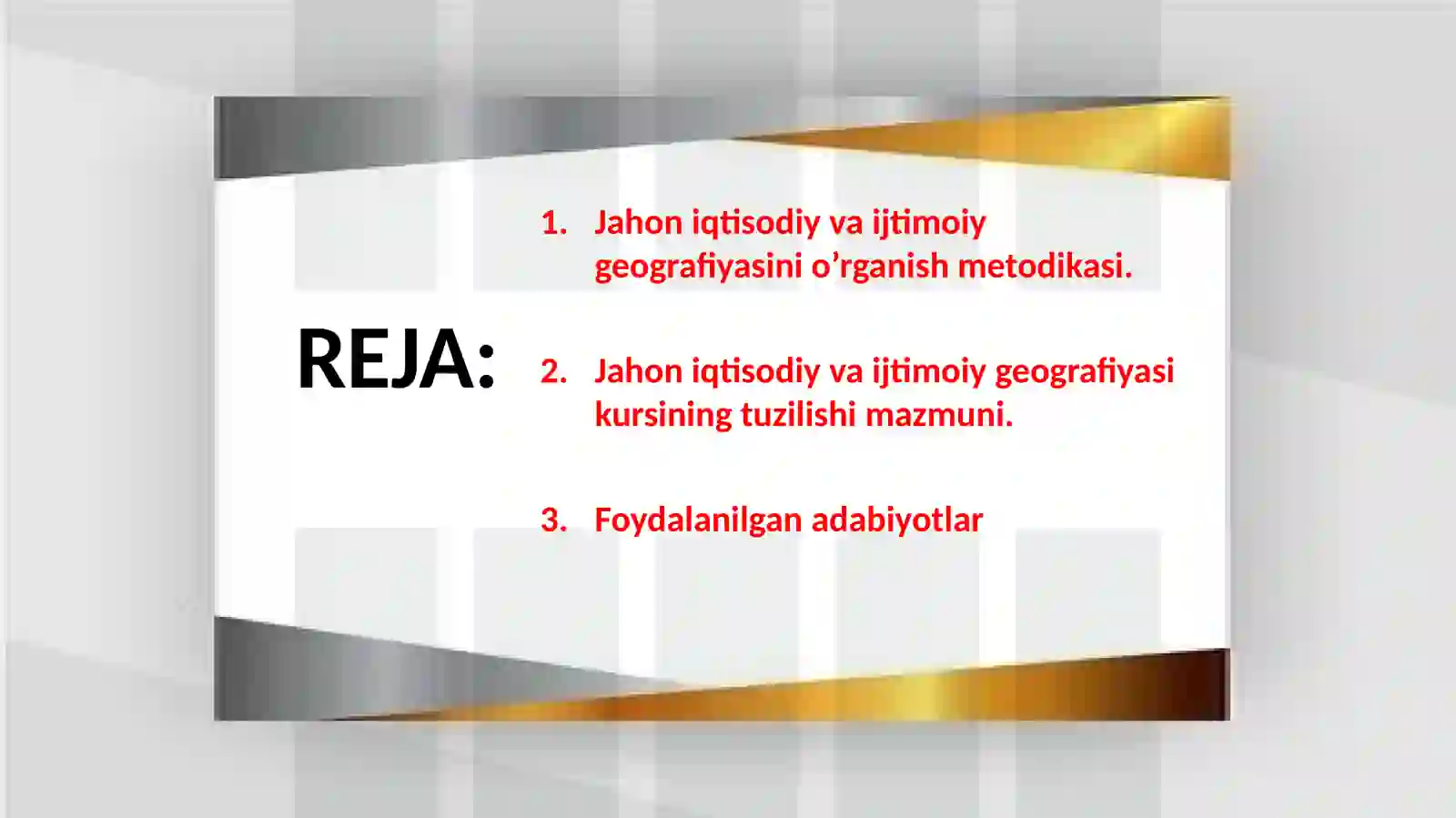 REJA:

1. Jahon iqtisodiy va ijtimoiy geografiyasini o’rganish metodikasi.

2. Jahon iqtisodiy va ijtimoiy geografiyasi kursining tuzilishi mazmuni.

3. Foydalanilgan adabiyotlar